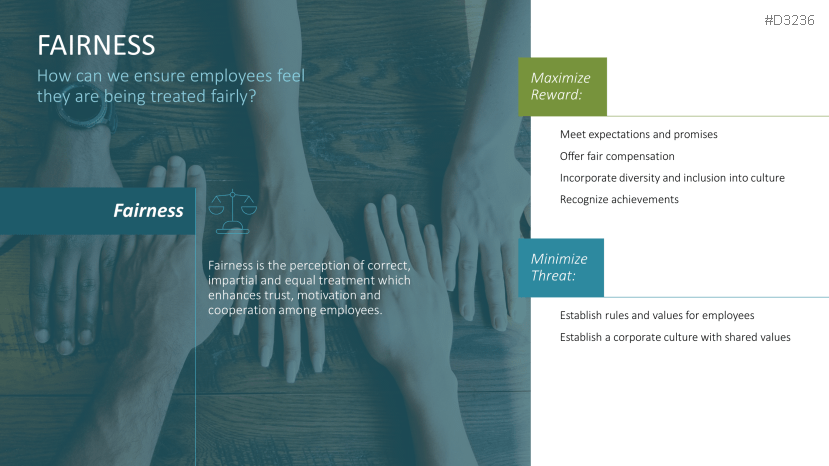 #D3236

FAIRNESS

How can we ensure employees feel they are being treated fairly?

Fairness

Fairness is the perception of correct, impartial and equal treatment which enhances trust, motivation and cooperation among employees.

Maximize Reward:

Meet expectations and promises

Offer fair compensation

Incorporate diversity and inclusion into culture

Recognize achievements

Minimize Threat:

Establish rules and values for employees

Establish a corporate culture with shared values